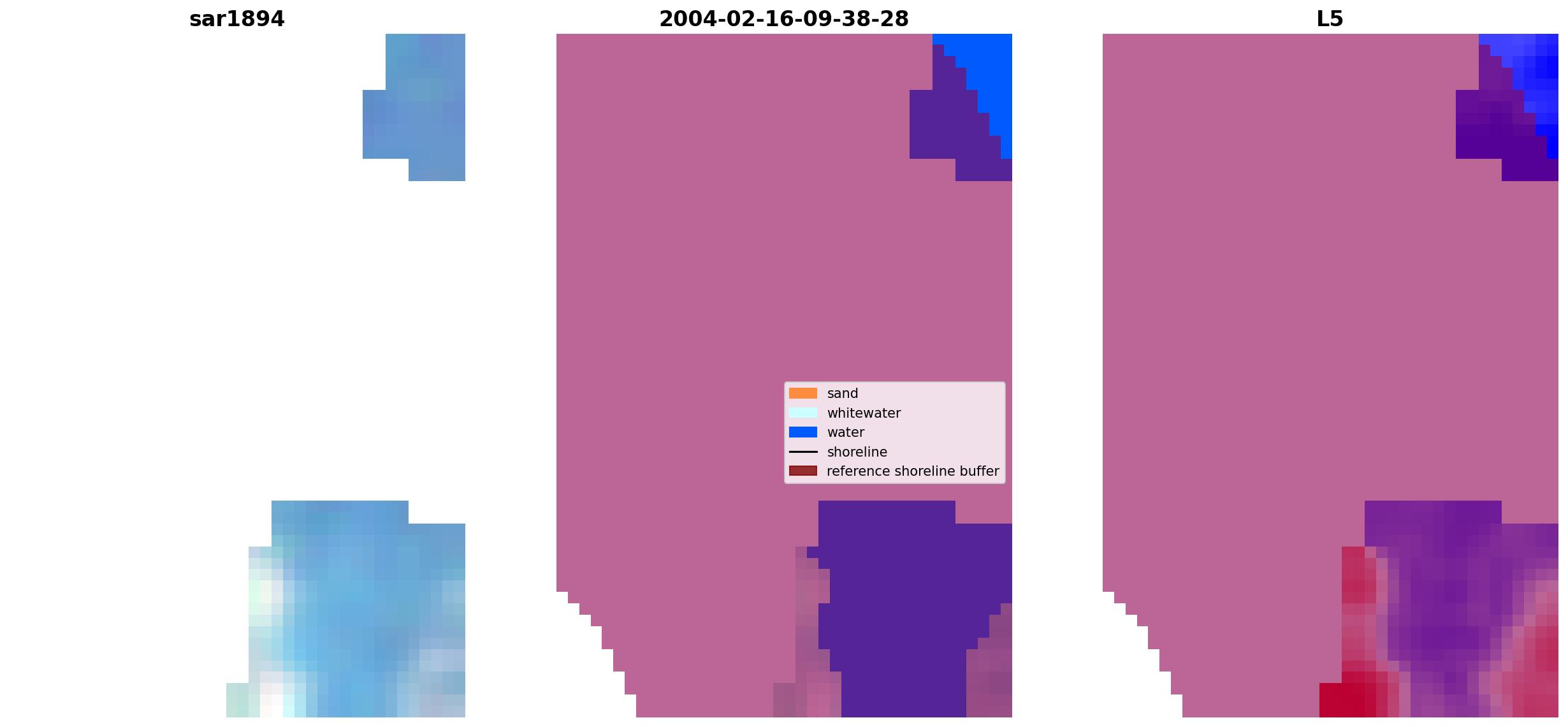 sar1894

2004-02-16-09-38-28

sand
whitewater
water
shoreline
reference shoreline buffer

L5